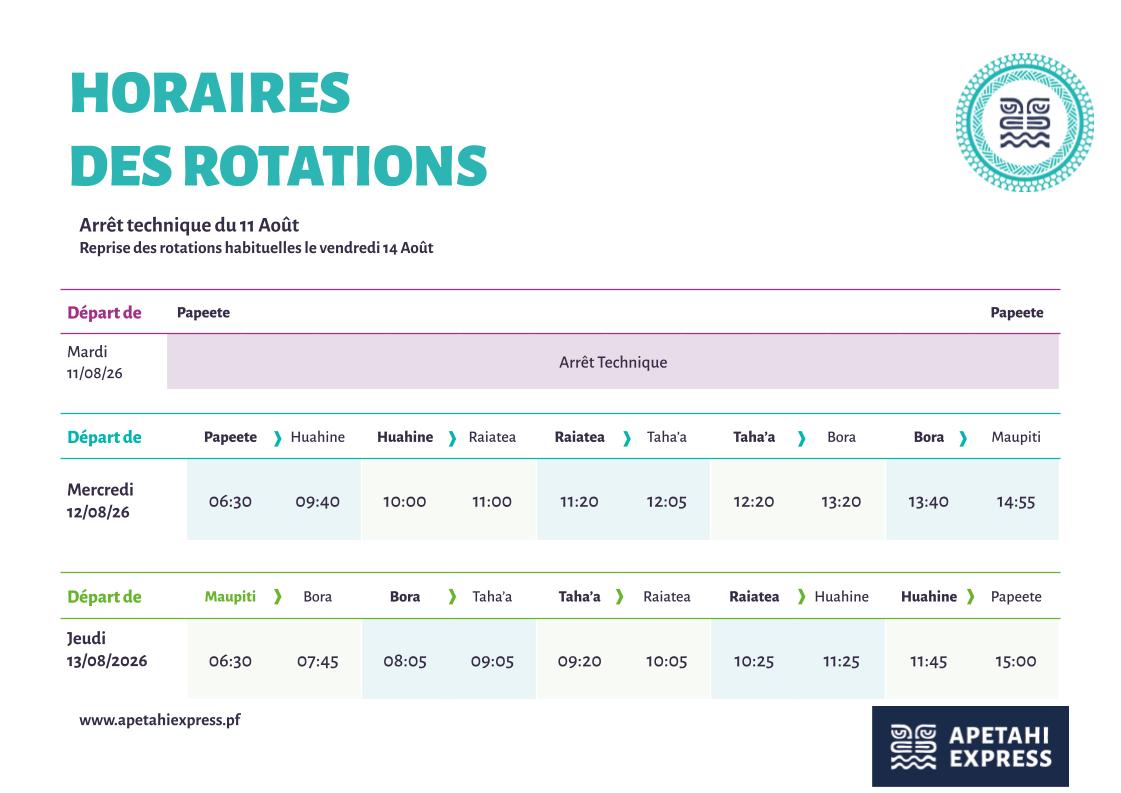 HORAIRES
DES ROTATIONS

Arrêt technique du 11 Août
Reprise des rotations habituelles le vendredi 14 Août

| Départ de | Papeete | Papeete |
|---|---|---|
| Mardi 11/08/26 | Arrêt Technique | |

| Départ de | Papeete ❯ | Huahine | Huahine ❯ | Raiatea | Raiatea ❯ | Taha'a | Taha'a ❯ | Bora | Bora ❯ | Maupiti |
|---|---|---|---|---|---|---|---|---|---|---|
| Mercredi 12/08/26 | 06:30 | 09:40 | 10:00 | 11:00 | 11:20 | 12:05 | 12:20 | 13:20 | 13:40 | 14:55 |

| Départ de | Maupiti ❯ | Bora | Bora ❯ | Taha'a | Taha'a ❯ | Raiatea | Raiatea ❯ | Huahine | Huahine ❯ | Papeete |
|---|---|---|---|---|---|---|---|---|---|---|
| Jeudi 13/08/2026 | 06:30 | 07:45 | 08:05 | 09:05 | 09:20 | 10:05 | 10:25 | 11:25 | 11:45 | 15:00 |

www.apetahiexpress.pf

APETAHI EXPRESS